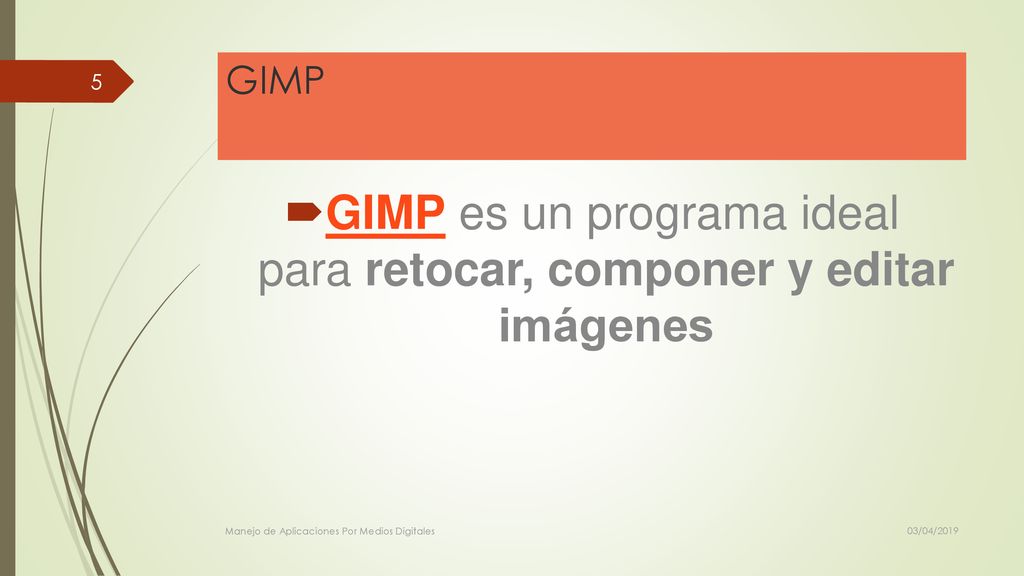 5

GIMP

GIMP es un programa ideal para retocar, componer y editar imágenes

Manejo de Aplicaciones Por Medios Digitales

03/04/2019